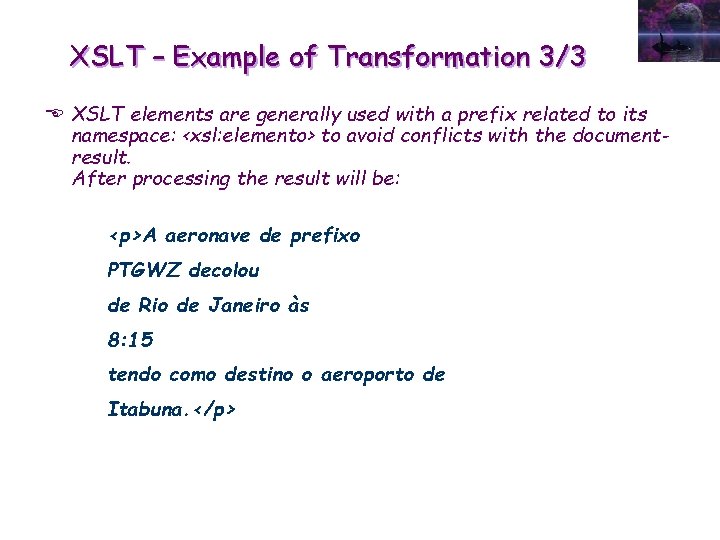 XSLT – Example of Transformation 3/3

XSLT elements are generally used with a prefix related to its namespace: <xsl:elemento> to avoid conflicts with the document-result.
After processing the result will be:

<p>A aeronave de prefixo

PTGWZ decolou

de Rio de Janeiro às

8:15

tendo como destino o aeroporto de

Itabuna.</p>